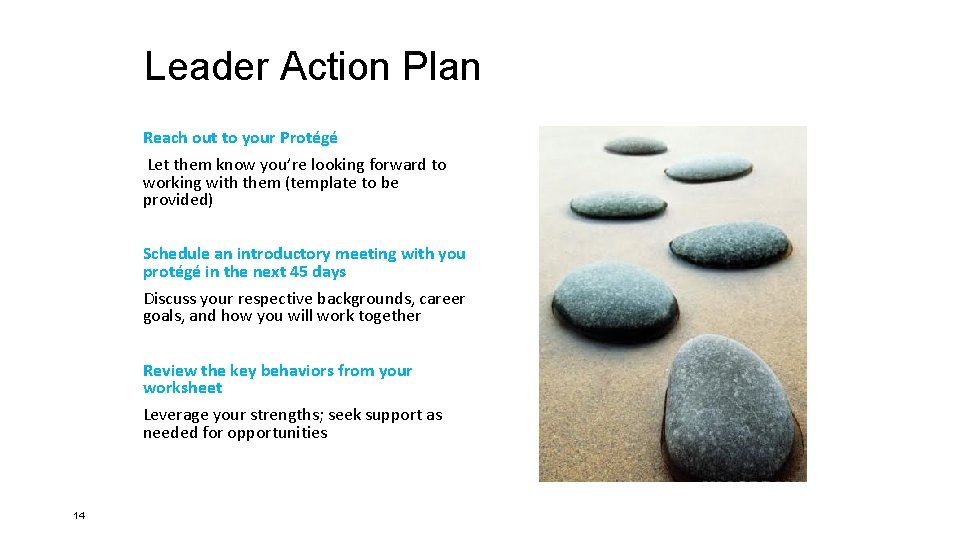 Leader Action Plan

Reach out to your Protégé

Let them know you're looking forward to working with them (template to be provided)

Schedule an introductory meeting with you protégé in the next 45 days

Discuss your respective backgrounds, career goals, and how you will work together

Review the key behaviors from your worksheet

Leverage your strengths; seek support as needed for opportunities

14